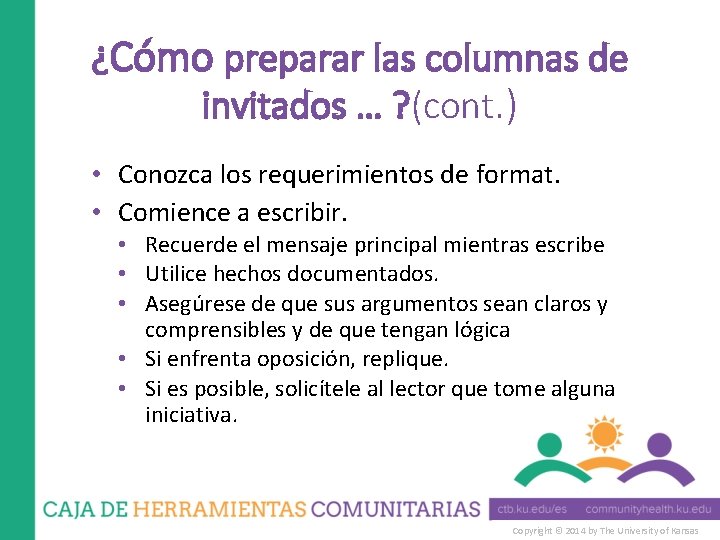 ¿Cómo preparar las columnas de invitados … ?(cont.)

• Conozca los requerimientos de format.
• Comience a escribir.
  • Recuerde el mensaje principal mientras escribe
  • Utilice hechos documentados.
  • Asegúrese de que sus argumentos sean claros y comprensibles y de que tengan lógica
  • Si enfrenta oposición, replique.
  • Si es posible, solicítele al lector que tome alguna iniciativa.

CAJA DE HERRAMIENTAS COMUNITARIAS ctb.ku.edu/es communityhealth.ku.edu

Copyright © 2014 by The University of Kansas